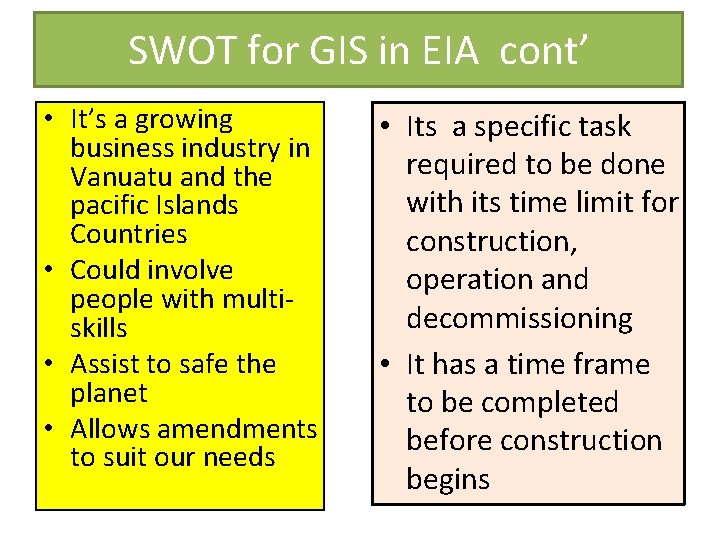 SWOT for GIS in EIA cont’

• It’s a growing business industry in Vanuatu and the pacific Islands Countries
• Could involve people with multi-skills
• Assist to safe the planet
• Allows amendments to suit our needs

• Its a specific task required to be done with its time limit for construction, operation and decommissioning
• It has a time frame to be completed before construction begins